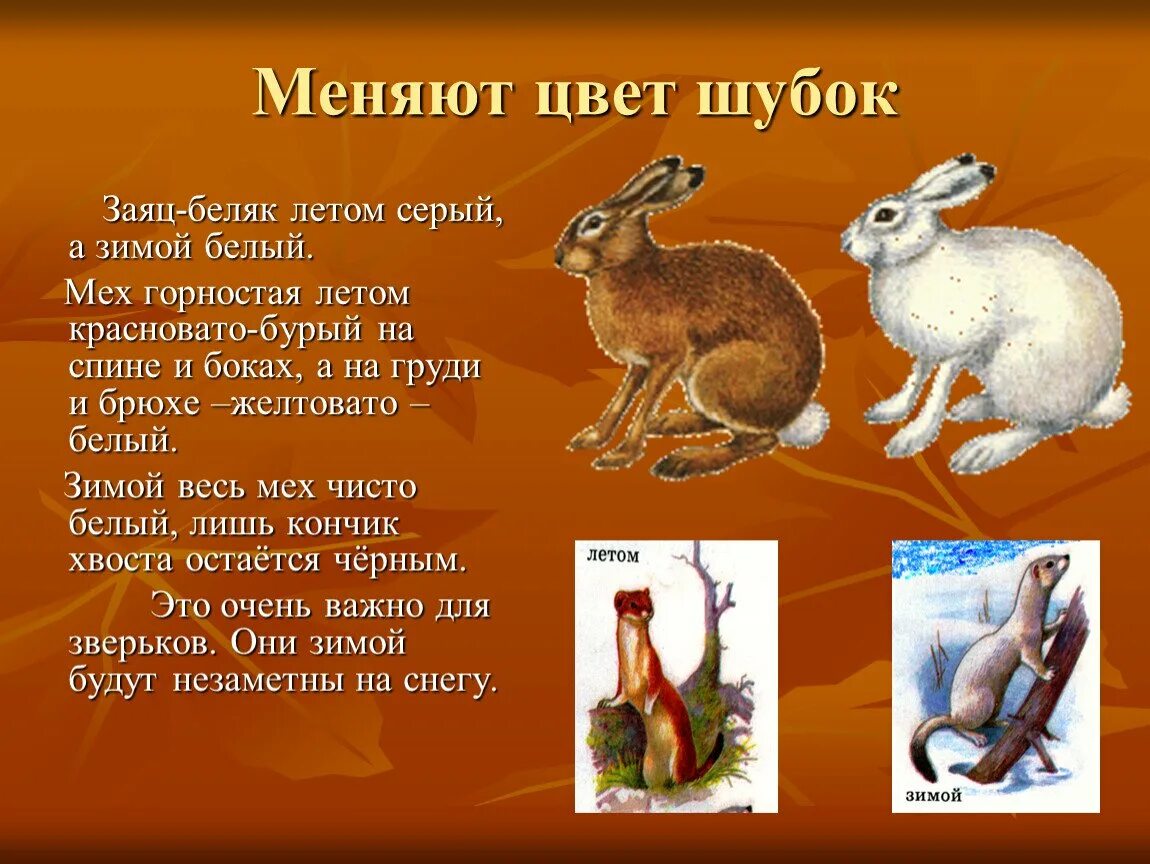 Меняют цвет шубок

Заяц-беляк летом серый, а зимой белый.

Мех горностая летом красновато-бурый на спине и боках, а на груди и брюхе –желтовато – белый.

Зимой весь мех чисто белый, лишь кончик хвоста остаётся чёрным.

Это очень важно для зверьков. Они зимой будут незаметны на снегу.

летом

зимой